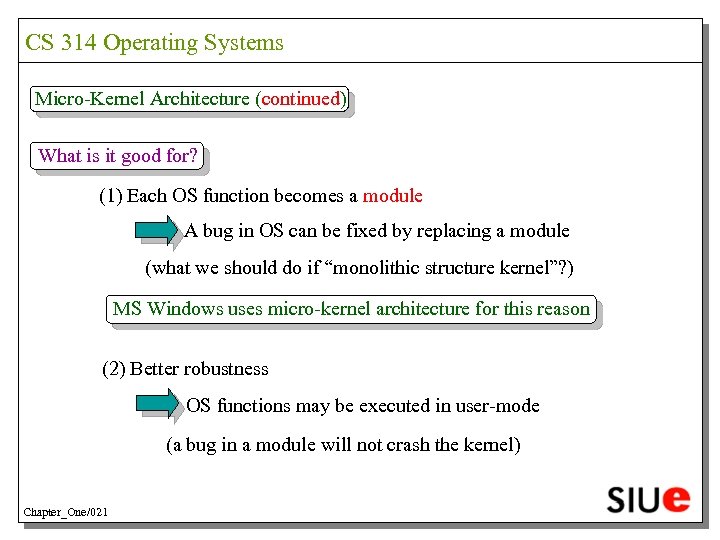 CS 314 Operating Systems

Micro-Kernel Architecture (continued)

What is it good for?

(1) Each OS function becomes a module

A bug in OS can be fixed by replacing a module

(what we should do if “monolithic structure kernel”?)

MS Windows uses micro-kernel architecture for this reason

(2) Better robustness

OS functions may be executed in user-mode

(a bug in a module will not crash the kernel)

Chapter_One/021

SIUe